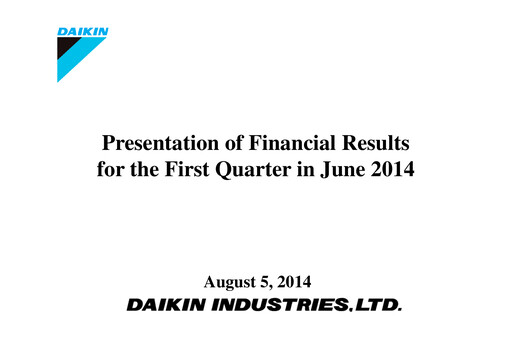 DAIKIN

Presentation of Financial Results for the First Quarter in June 2014

August 5, 2014

DAIKIN INDUSTRIES, LTD.